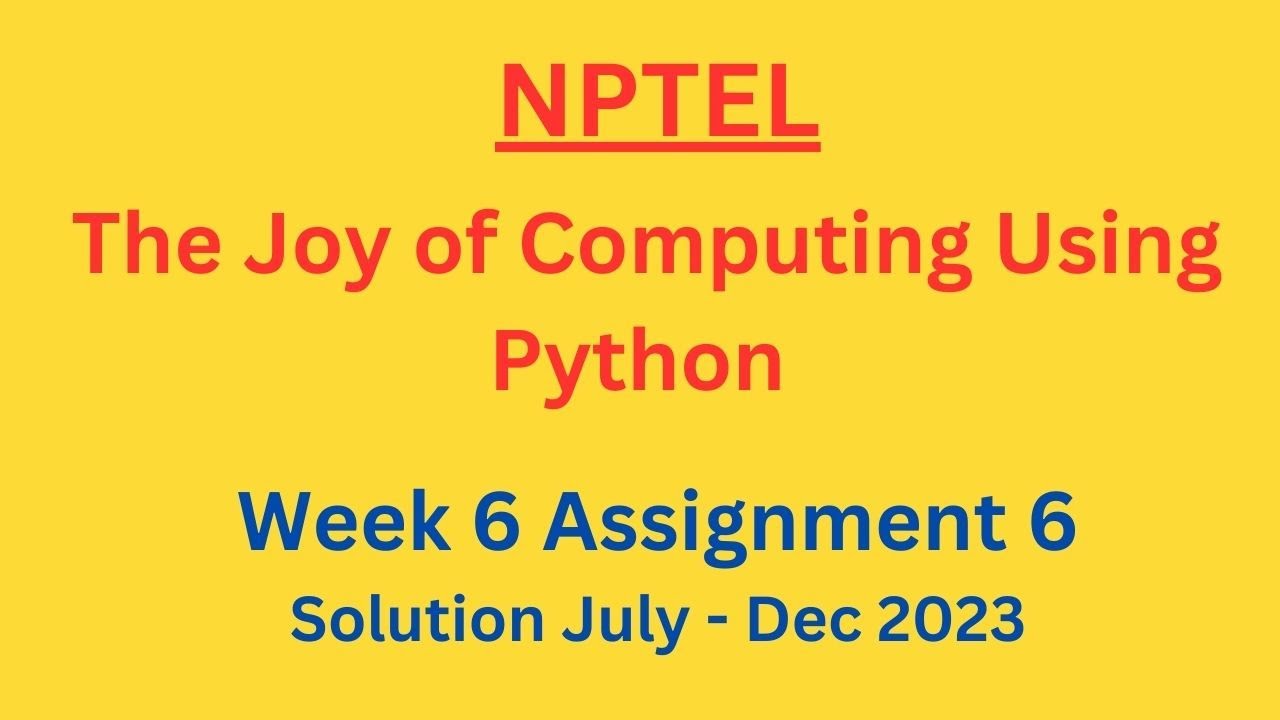 NPTEL

The Joy of Computing Using Python

Week 6 Assignment 6

Solution July - Dec 2023